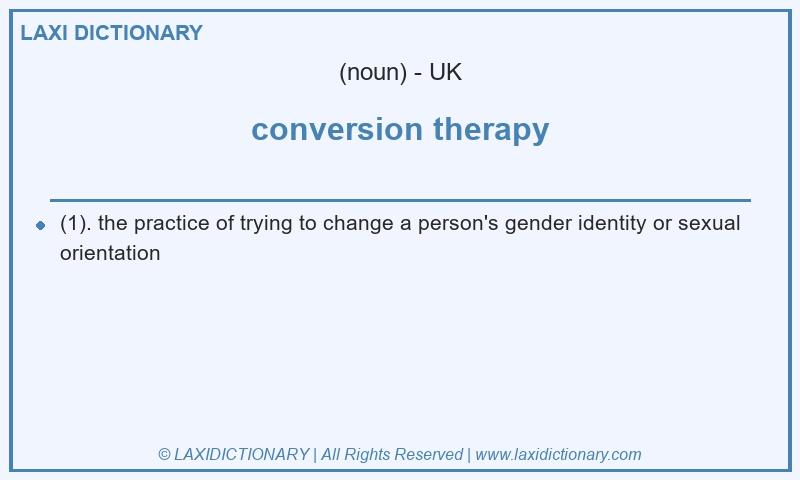 LAXI DICTIONARY

(noun) - UK

conversion therapy

(1). the practice of trying to change a person's gender identity or sexual orientation

© LAXIDICTIONARY | All Rights Reserved | www.laxidictionary.com